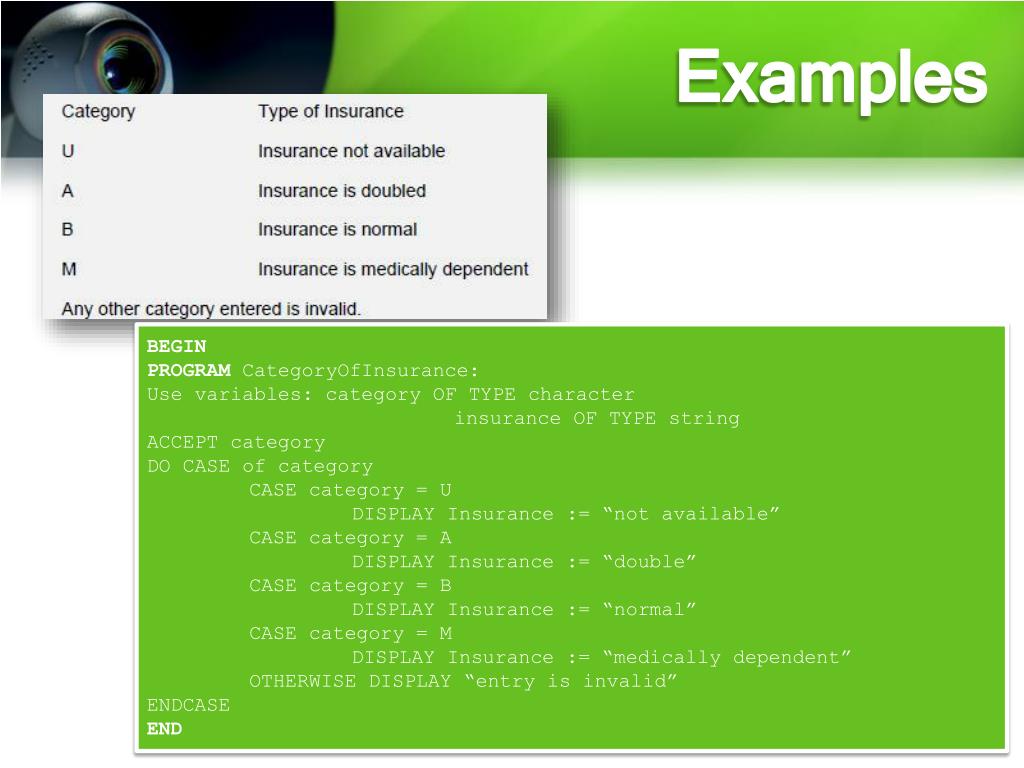 Examples

| Category | Type of Insurance |
|---|---|
| U | Insurance not available |
| A | Insurance is doubled |
| B | Insurance is normal |
| M | Insurance is medically dependent |

Any other category entered is invalid.

BEGIN
PROGRAM CategoryOfInsurance:
Use variables: category OF TYPE character
insurance OF TYPE string
ACCEPT category
DO CASE of category
CASE category = U
DISPLAY Insurance := “not available”
CASE category = A
DISPLAY Insurance := “double”
CASE category = B
DISPLAY Insurance := “normal”
CASE category = M
DISPLAY Insurance := “medically dependent”
OTHERWISE DISPLAY “entry is invalid”
ENDCASE
END